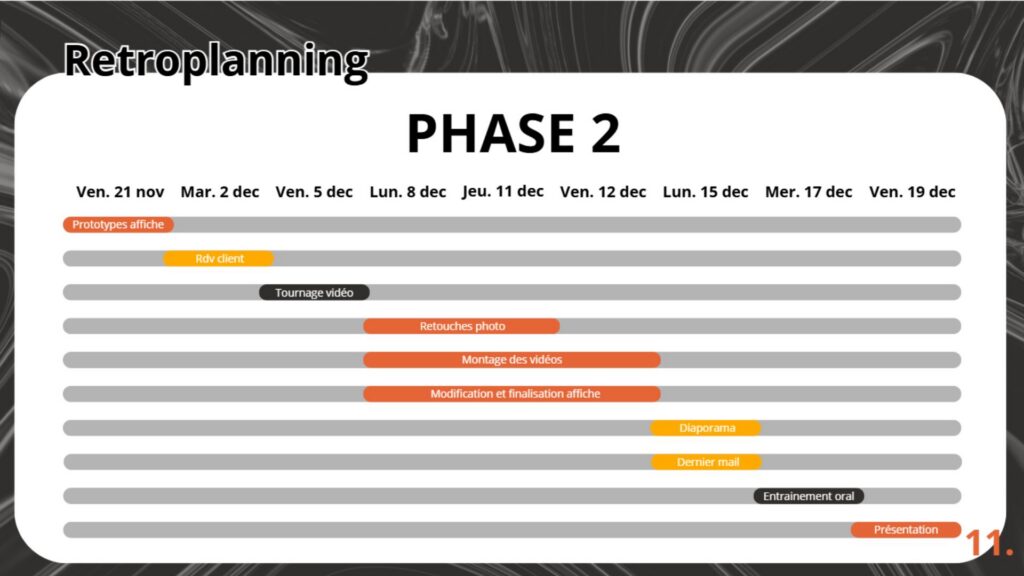 Retroplanning

PHASE 2

Ven. 21 nov Mar. 2 dec Ven. 5 dec Lun. 8 dec Jeu. 11 dec Ven. 12 dec Lun. 15 dec Mer. 17 dec Ven. 19 dec

Prototypes affiche

Rdv client

Tournage vidéo

Retouches photo

Montage des vidéos

Modification et finalisation affiche

Diaporama

Dernier mail

Entrainement oral

Présentation

11.